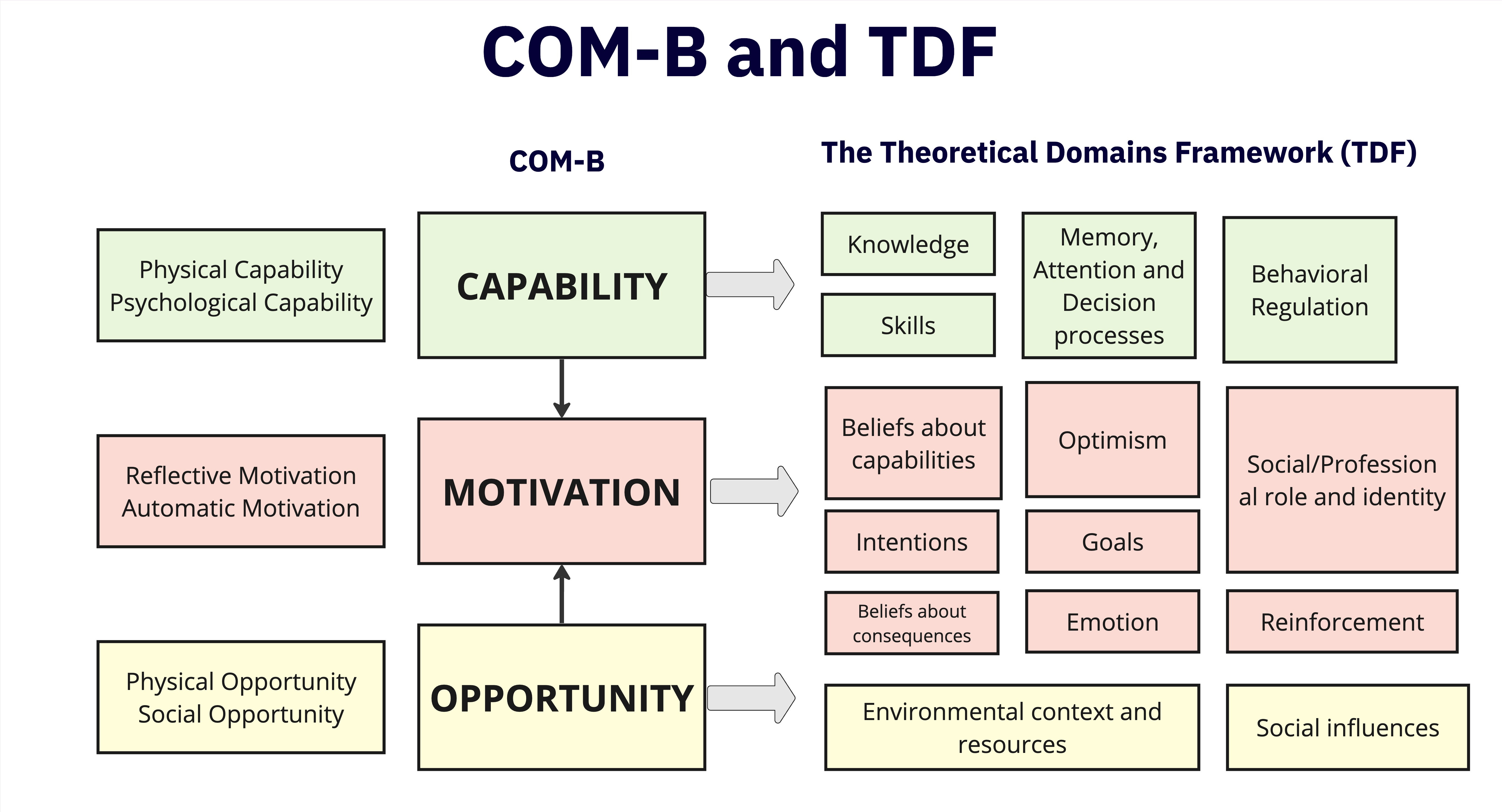 COM-B and TDF

COM-B

The Theoretical Domains Framework (TDF)

Physical Capability
Psychological Capability

CAPABILITY

Knowledge

Skills

Memory, Attention and Decision processes

Behavioral Regulation

Reflective Motivation
Automatic Motivation

MOTIVATION

Beliefs about capabilities

Optimism

Social/Professional role and identity

Intentions

Goals

Beliefs about consequences

Emotion

Reinforcement

Physical Opportunity
Social Opportunity

OPPORTUNITY

Environmental context and resources

Social influences